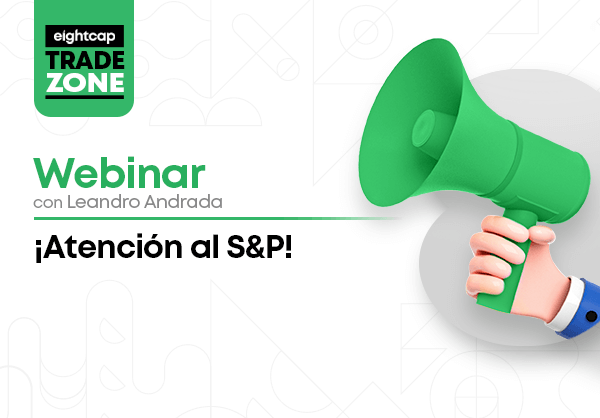 eightcap
TRADE
ZONE

Webinar
con Leandro Andrada

¡Atención al S&P!